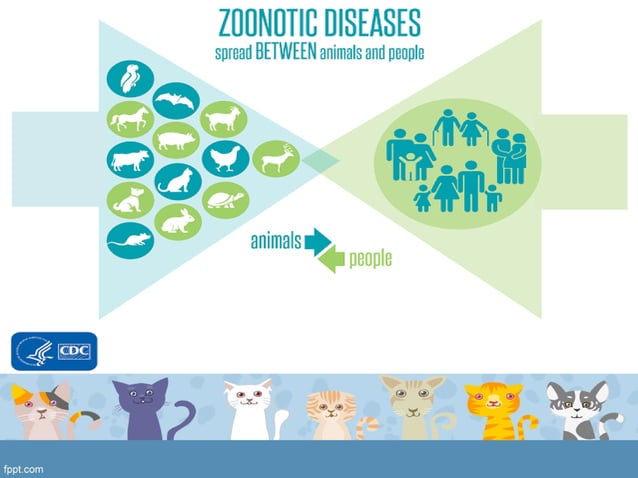 ZOONOTIC DISEASES
spread BETWEEN animals and people

animals
people

CDC

fppt.com